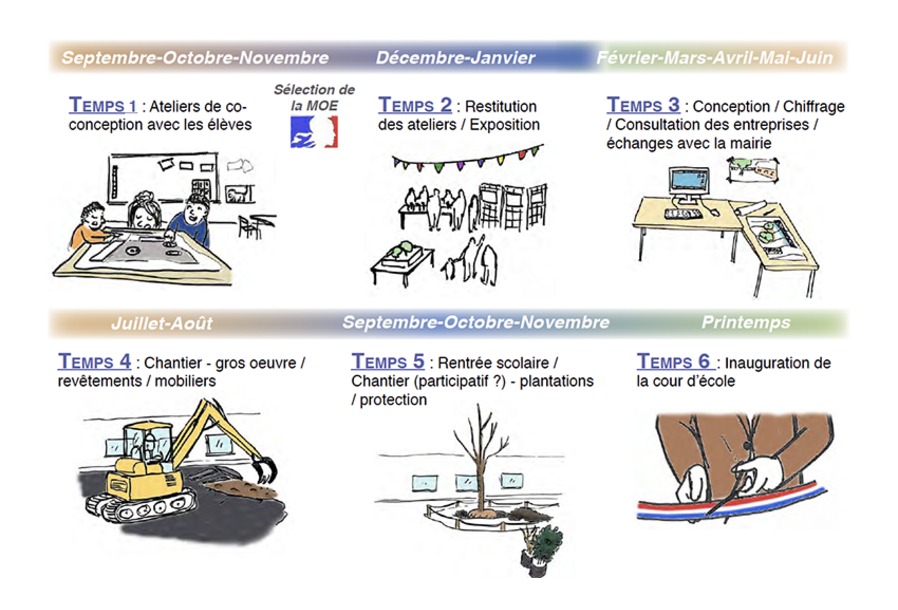 Septembre-Octobre-Novembre

Décembre-Janvier

Février-Mars-Avril-Mai-Juin

TEMPS 1 : Ateliers de co-conception avec les élèves

Sélection de la MOE

TEMPS 2 : Restitution des ateliers / Exposition

TEMPS 3 : Conception / Chiffrage / Consultation des entreprises / échanges avec la mairie

Juillet-Août

Septembre-Octobre-Novembre

Printemps

TEMPS 4 : Chantier - gros oeuvre / revêtements / mobiliers

TEMPS 5 : Rentrée scolaire / Chantier (participatif ?) - plantations / protection

TEMPS 6 : Inauguration de la cour d'école